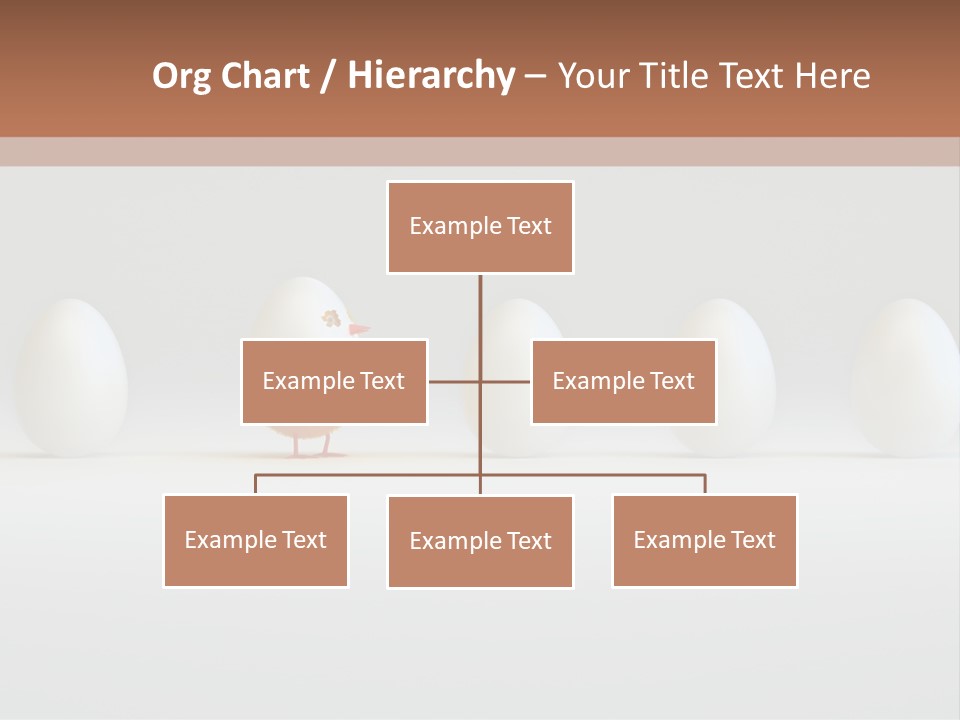 Org Chart / Hierarchy – Your Title Text Here

Example Text

Example Text

Example Text

Example Text

Example Text

Example Text